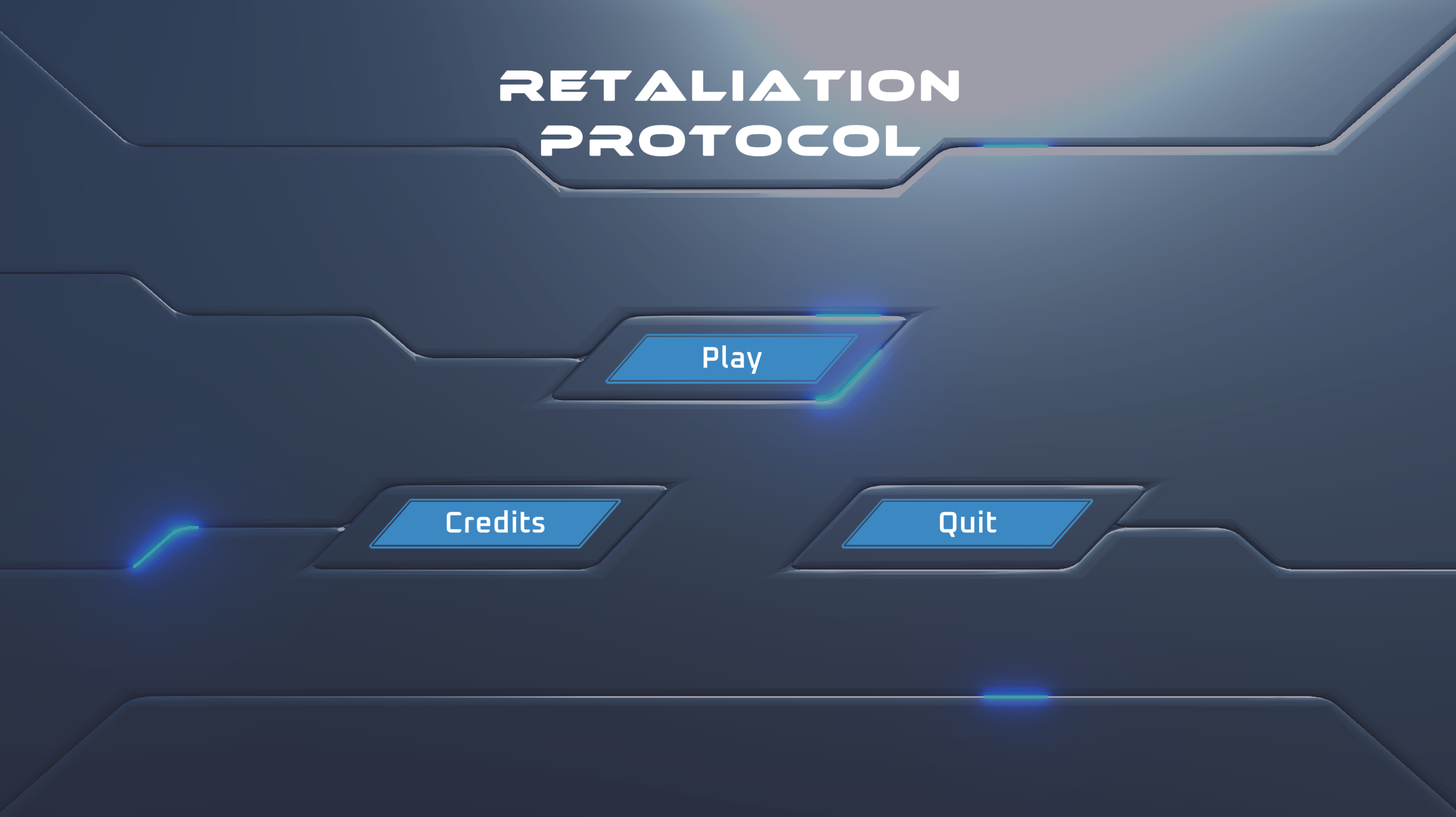 RETALIATION PROTOCOL

Play

Credits

Quit